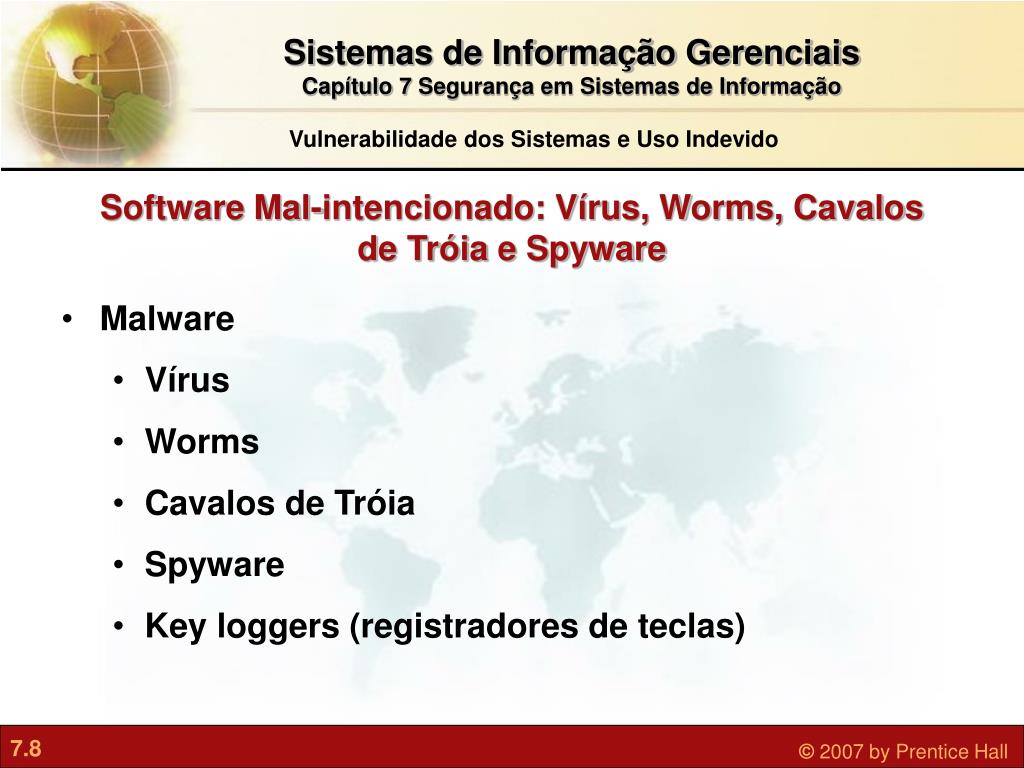 Sistemas de Informação Gerenciais
Capítulo 7 Segurança em Sistemas de Informação

Vulnerabilidade dos Sistemas e Uso Indevido

Software Mal-intencionado: Vírus, Worms, Cavalos de Tróia e Spyware

• Malware
  • Vírus
  • Worms
  • Cavalos de Tróia
  • Spyware
  • Key loggers (registradores de teclas)

7.8

© 2007 by Prentice Hall